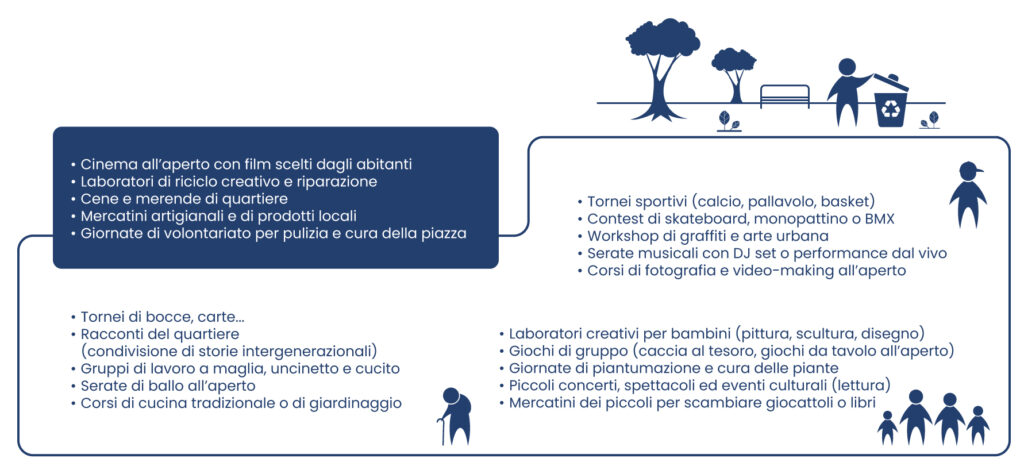 • Cinema all'aperto con film scelti dagli abitanti
• Laboratori di riciclo creativo e riparazione
• Cene e merende di quartiere
• Mercatini artigianali e di prodotti locali
• Giornate di volontariato per pulizia e cura della piazza

• Tornei sportivi (calcio, pallavolo, basket)
• Contest di skateboard, monopattino o BMX
• Workshop di graffiti e arte urbana
• Serate musicali con DJ set o performance dal vivo
• Corsi di fotografia e video-making all'aperto

• Tornei di bocce, carte...
• Racconti del quartiere (condivisione di storie intergenerazionali)
• Gruppi di lavoro a maglia, uncinetto e cucito
• Serate di ballo all'aperto
• Corsi di cucina tradizionale o di giardinaggio

• Laboratori creativi per bambini (pittura, scultura, disegno)
• Giochi di gruppo (caccia al tesoro, giochi da tavolo all'aperto)
• Giornate di piantumazione e cura delle piante
• Piccoli concerti, spettacoli ed eventi culturali (lettura)
• Mercatini dei piccoli per scambiare giocattoli o libri